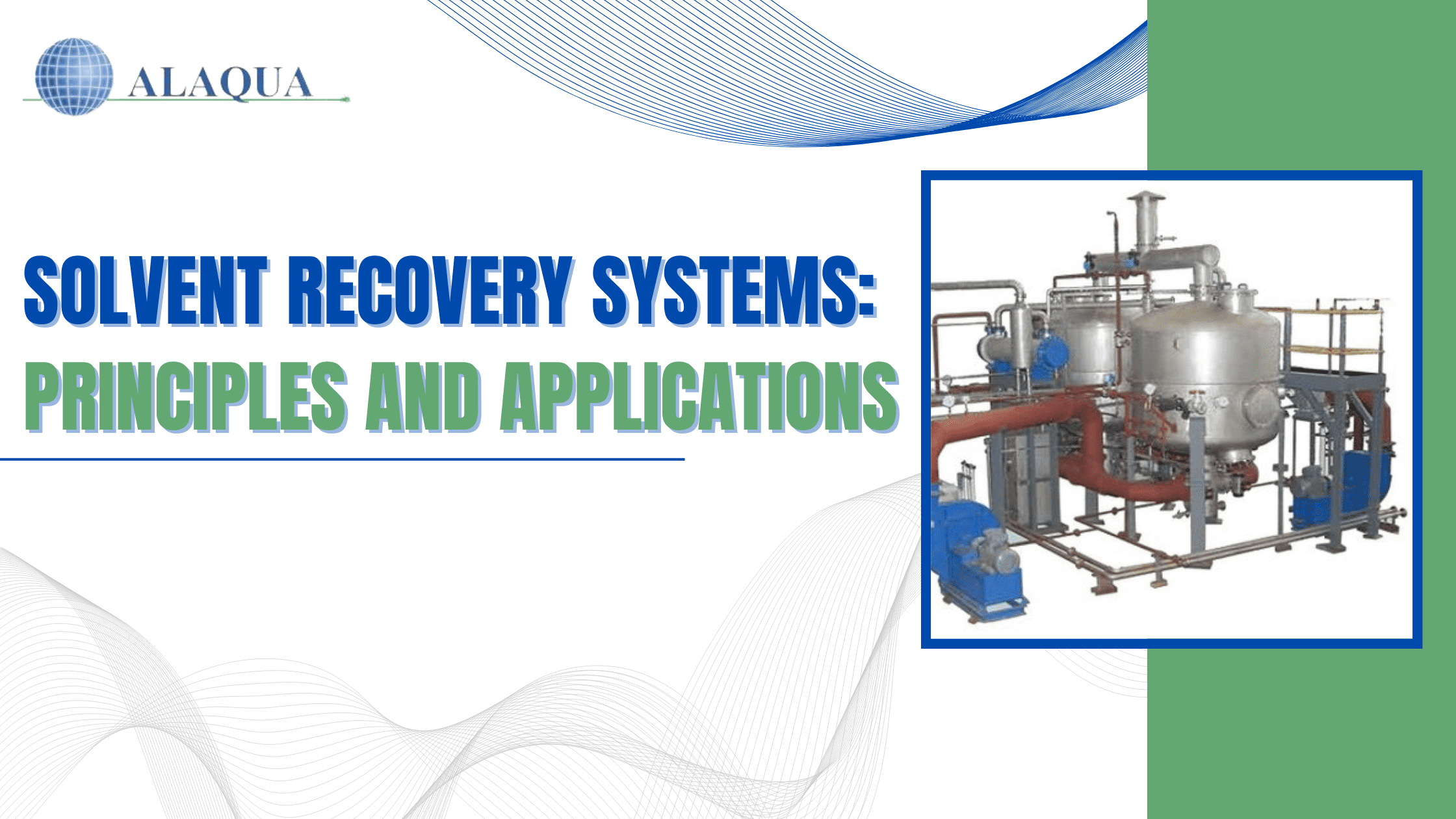 ALAQUA

SOLVENT RECOVERY SYSTEMS: PRINCIPLES AND APPLICATIONS